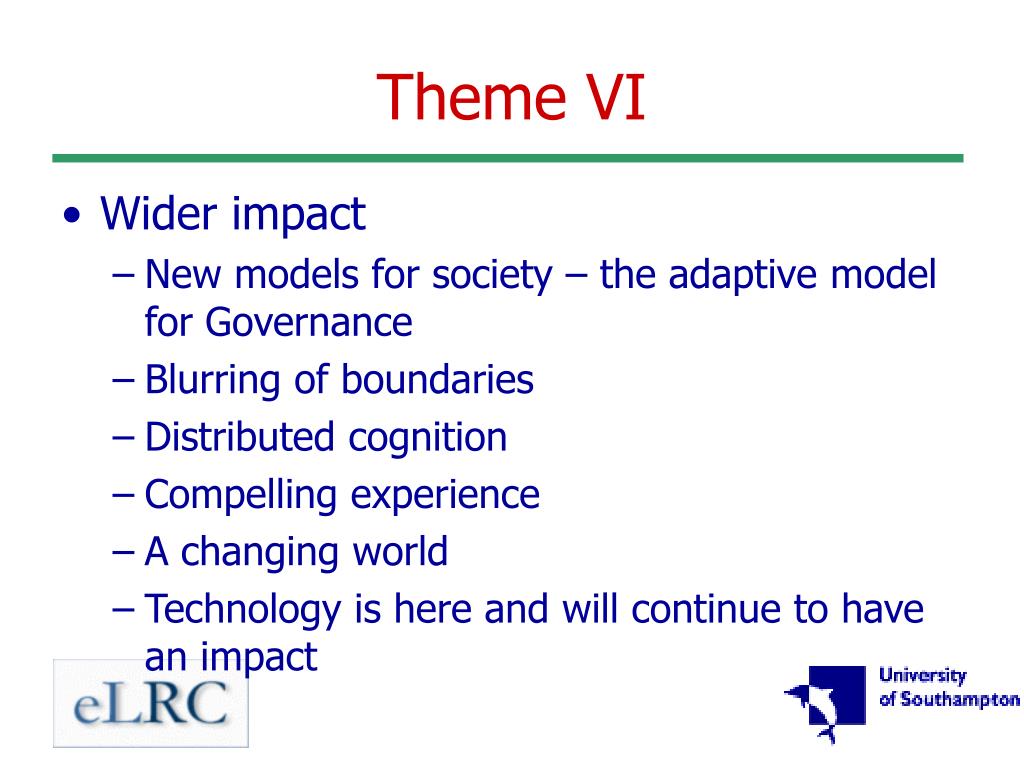 Theme VI

• Wider impact
– New models for society – the adaptive model for Governance
– Blurring of boundaries
– Distributed cognition
– Compelling experience
– A changing world
– Technology is here and will continue to have an impact

eLRC

University of Southampton